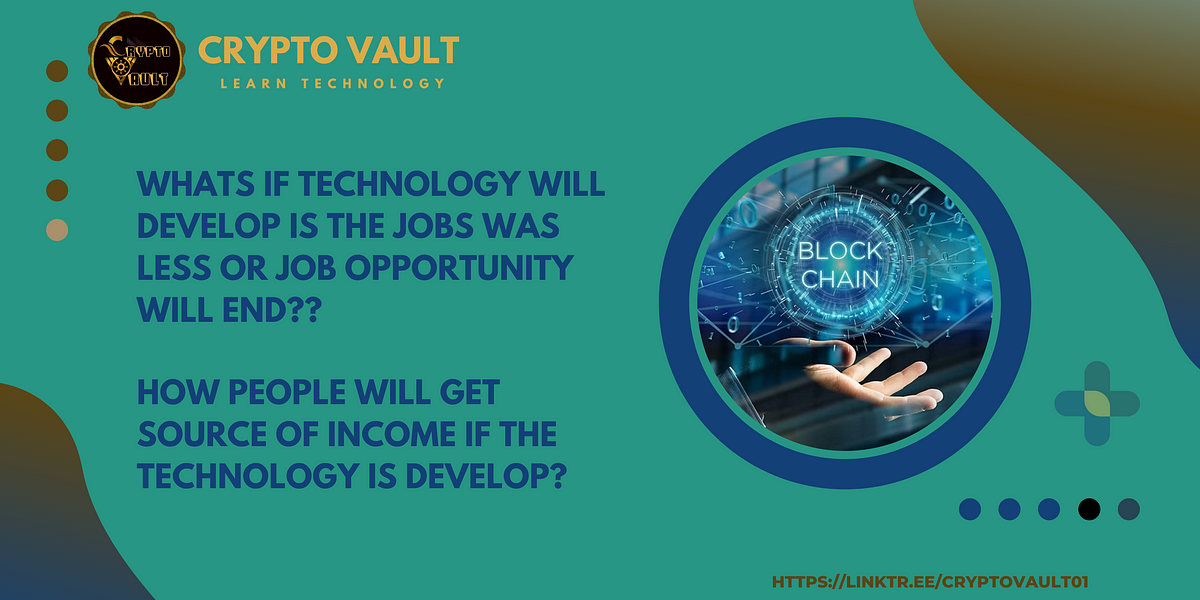 CRYPTO VAULT

CRYPTO VAULT
LEARN TECHNOLOGY

WHATS IF TECHNOLOGY WILL DEVELOP IS THE JOBS WAS LESS OR JOB OPPORTUNITY WILL END??

HOW PEOPLE WILL GET SOURCE OF INCOME IF THE TECHNOLOGY IS DEVELOP?

BLOCK CHAIN

HTTPS://LINKTR.EE/CRYPTOVAULT01